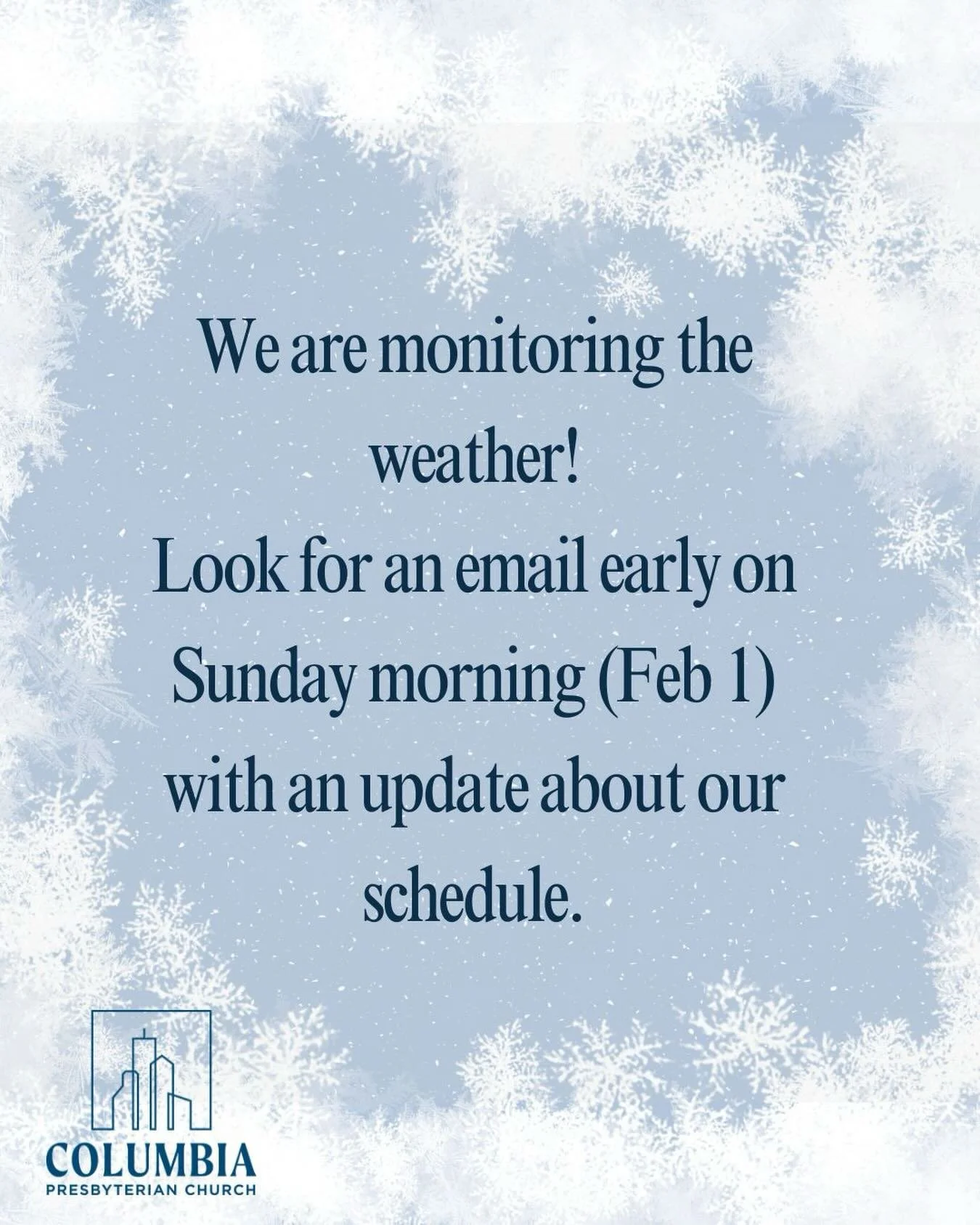 We are monitoring the weather!
Look for an email early on Sunday morning (Feb 1) with an update about our schedule.

COLUMBIA
PRESBYTERIAN CHURCH